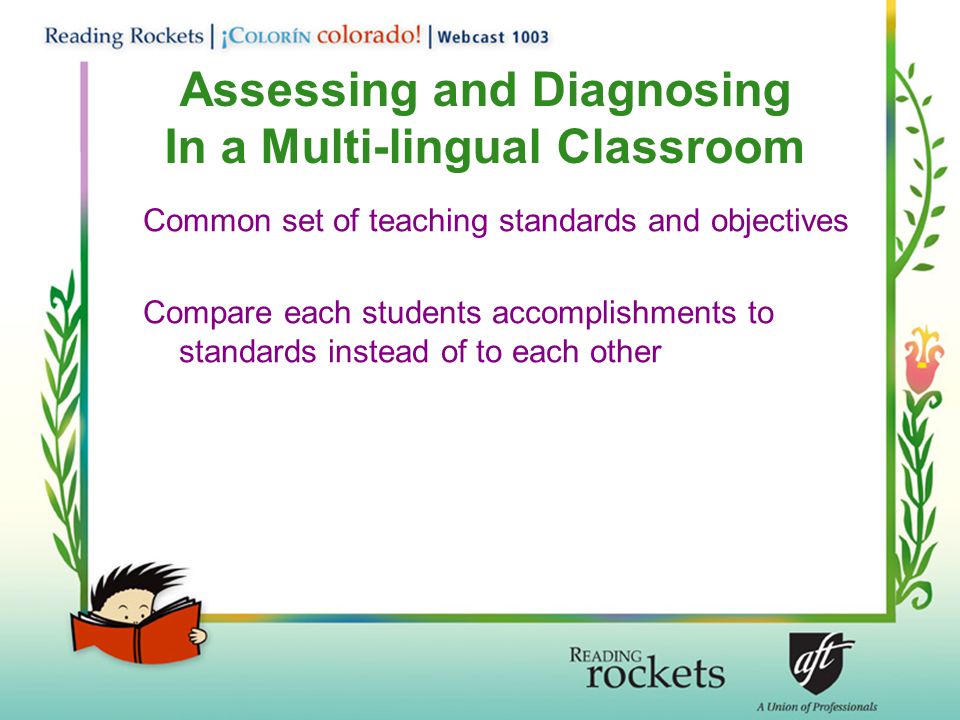 Reading Rockets | ¡Colorín colorado! | Webcast 1003

Assessing and Diagnosing In a Multi-lingual Classroom

Common set of teaching standards and objectives

Compare each students accomplishments to standards instead of to each other

Reading rockets

aft

A Union of Professionals